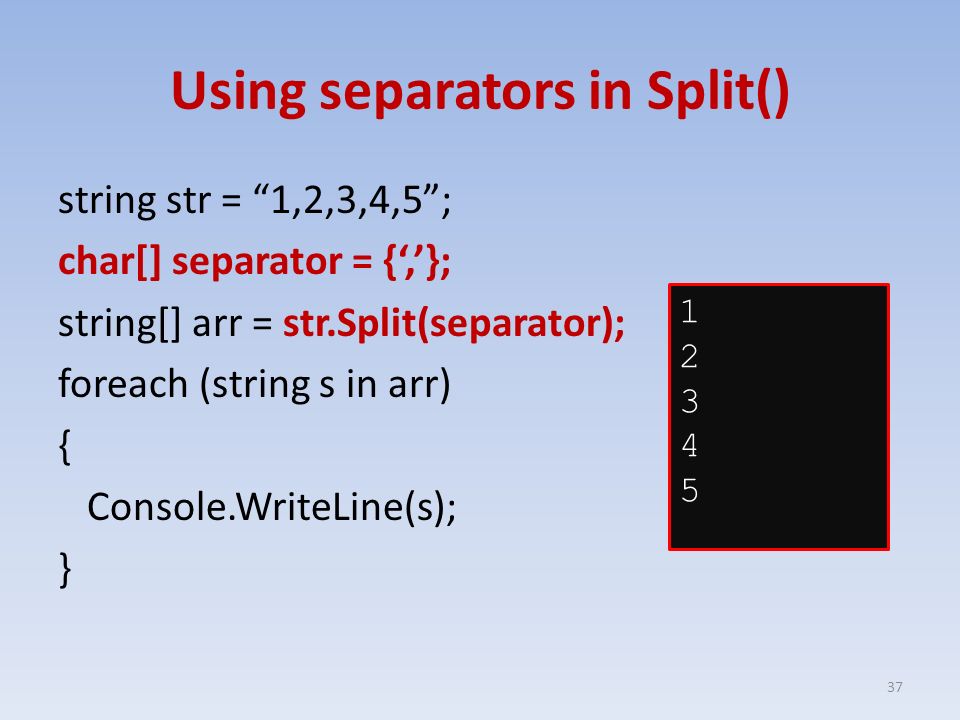 Using separators in Split()

string str = “1,2,3,4,5”;
char[] separator = {‘,’};
string[] arr = str.Split(separator);
foreach (string s in arr)
{
Console.WriteLine(s);
}

1
2
3
4
5

37